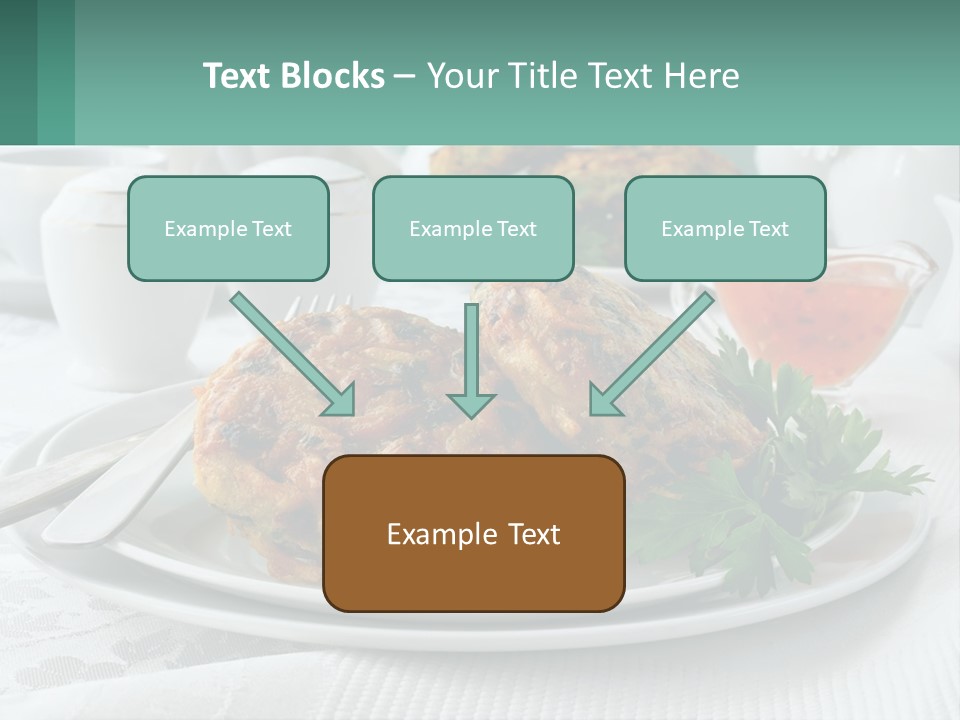 Text Blocks – Your Title Text Here

Example Text

Example Text

Example Text

Example Text